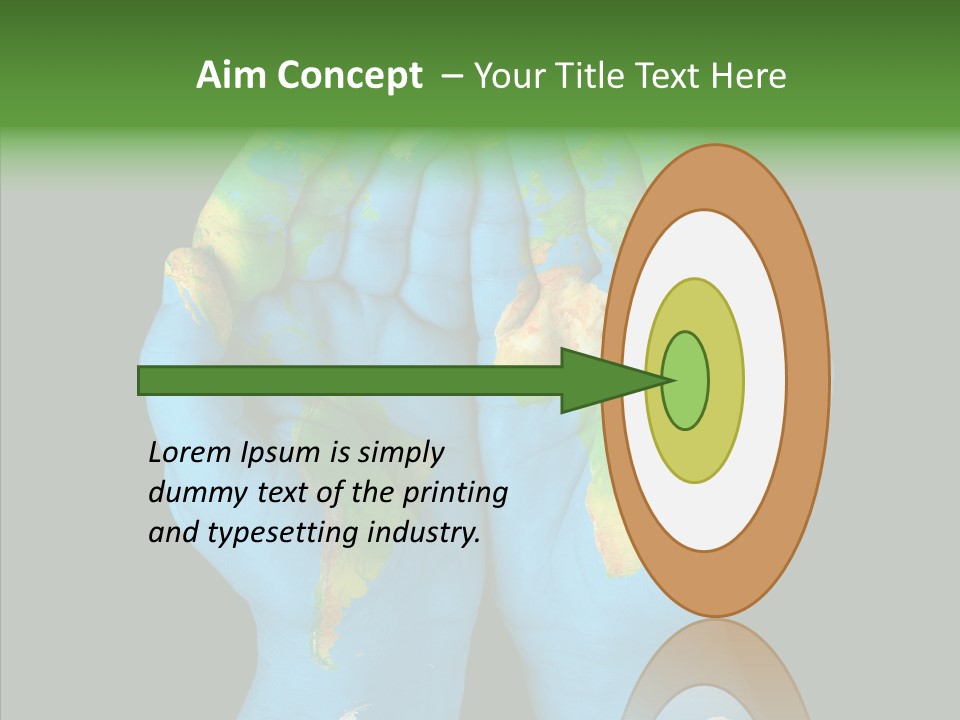 Aim Concept – Your Title Text Here

Lorem Ipsum is simply dummy text of the printing and typesetting industry.